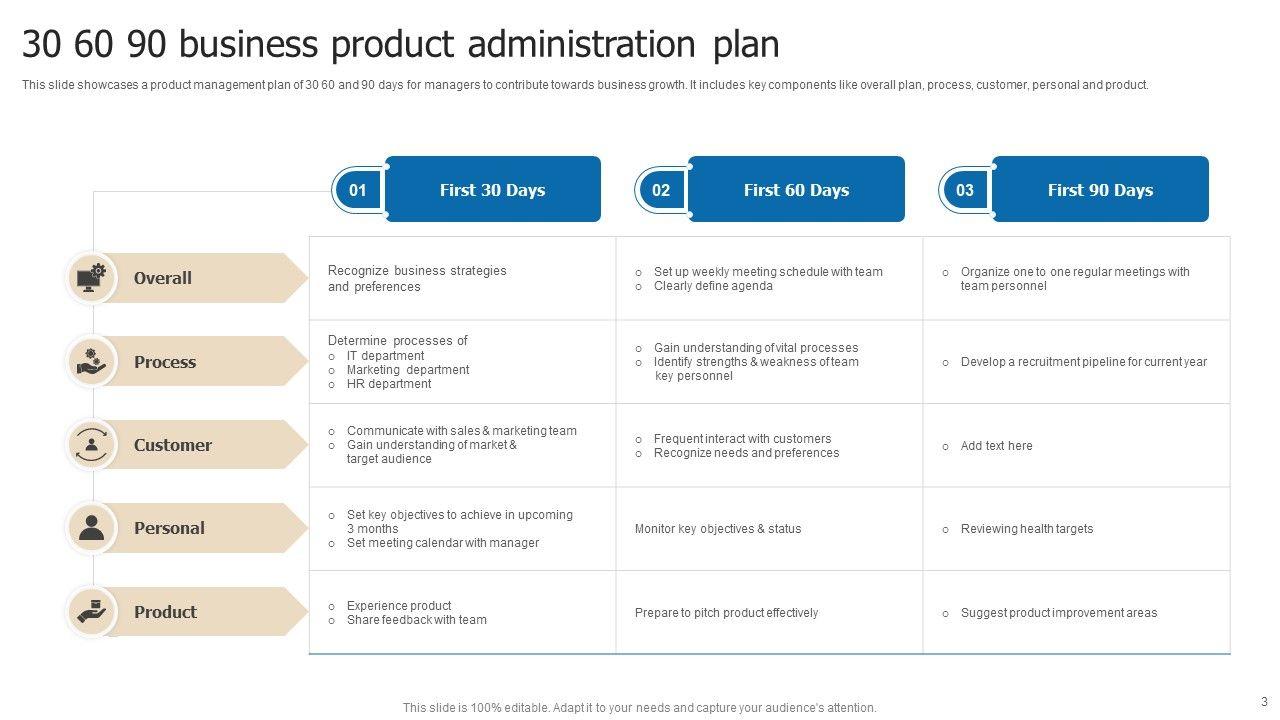 30 60 90 business product administration plan

This slide showcases a product management plan of 30 60 and 90 days for managers to contribute towards business growth. It includes key components like overall plan, process, customer, personal and product.

| | 01 First 30 Days | 02 First 60 Days | 03 First 90 Days |
|---|---|---|---|
| Overall | Recognize business strategies and preferences | ○ Set up weekly meeting schedule with team ○ Clearly define agenda | ○ Organize one to one regular meetings with team personnel |
| Process | Determine processes of ○ IT department ○ Marketing department ○ HR department | ○ Gain understanding of vital processes ○ Identify strengths & weakness of team key personnel | ○ Develop a recruitment pipeline for current year |
| Customer | ○ Communicate with sales & marketing team ○ Gain understanding of market & target audience | ○ Frequent interact with customers ○ Recognize needs and preferences | ○ Add text here |
| Personal | ○ Set key objectives to achieve in upcoming 3 months ○ Set meeting calendar with manager | Monitor key objectives & status | ○ Reviewing health targets |
| Product | ○ Experience product ○ Share feedback with team | Prepare to pitch product effectively | ○ Suggest product improvement areas |

This slide is 100% editable. Adapt it to your needs and capture your audience's attention.

3